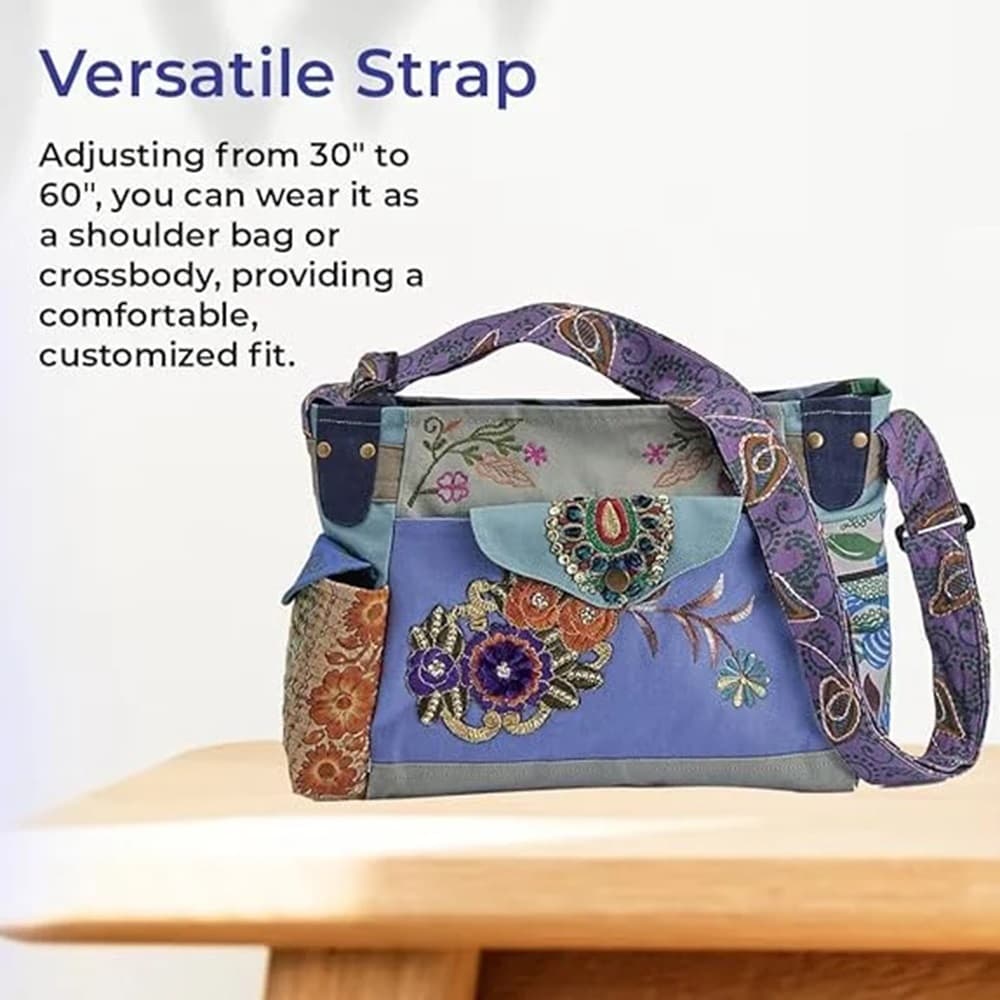 Versatile Strap

Adjusting from 30" to 60", you can wear it as a shoulder bag or crossbody, providing a comfortable, customized fit.